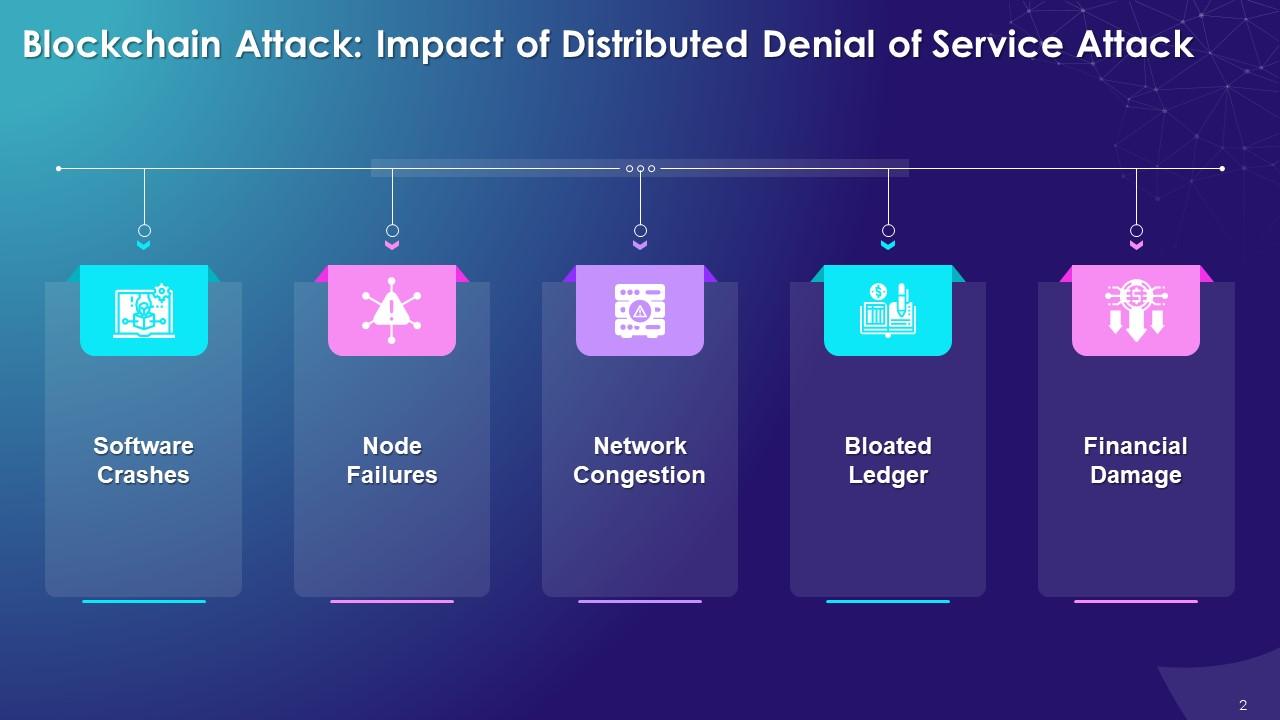 Blockchain Attack: Impact of Distributed Denial of Service Attack

Software Crashes

Node Failures

Network Congestion

Bloated Ledger

Financial Damage

2